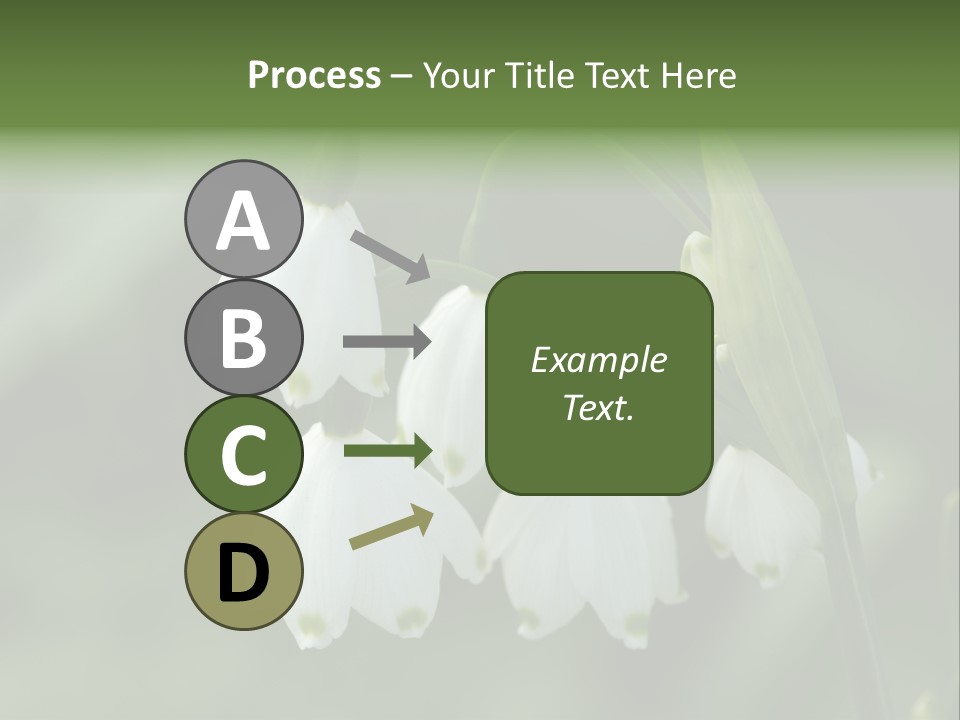 Process – Your Title Text Here

A

B

C

D

Example Text.